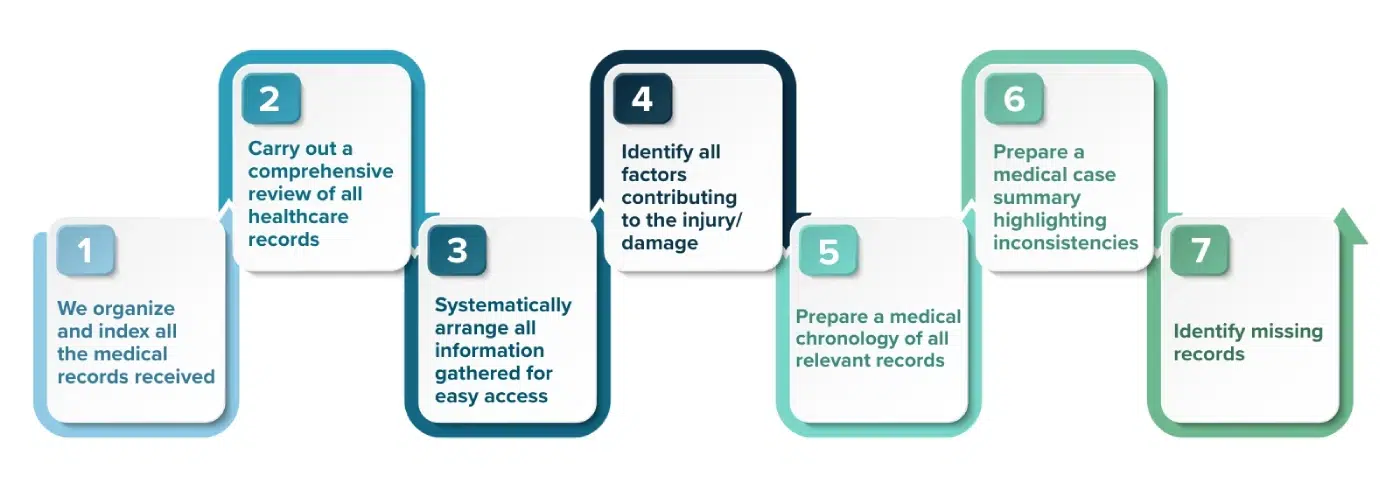 1

We organize and index all the medical records received

2

Carry out a comprehensive review of all healthcare records

3

Systematically arrange all information gathered for easy access

4

Identify all factors contributing to the injury/ damage

5

Prepare a medical chronology of all relevant records

6

Prepare a medical case summary highlighting inconsistencies

7

Identify missing records